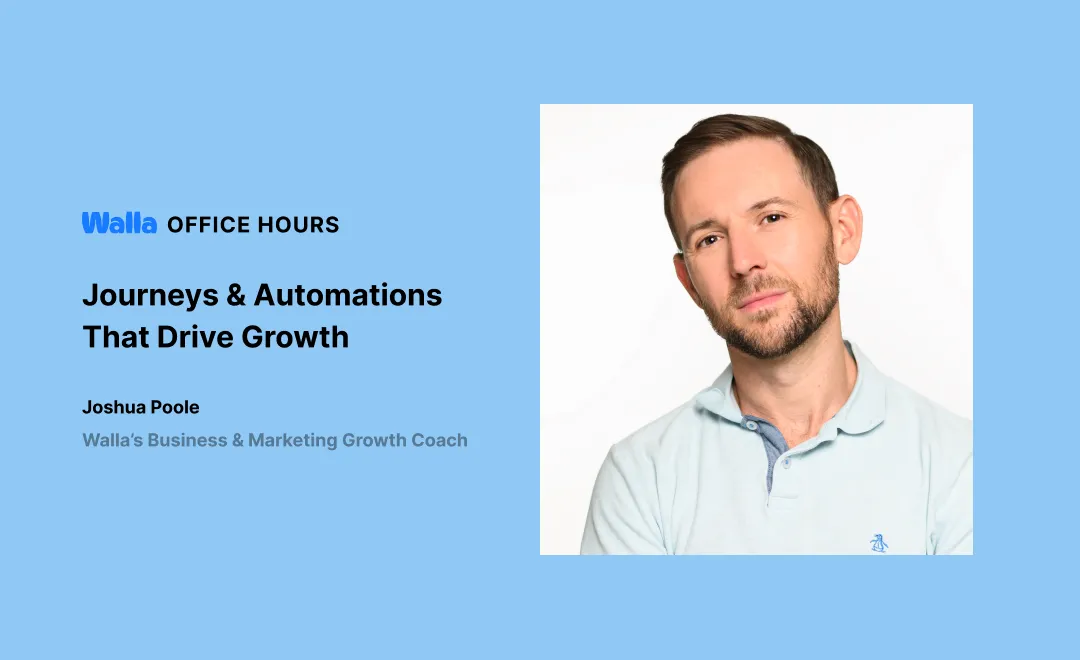 Walla OFFICE HOURS

Journeys & Automations That Drive Growth

Joshua Poole

Walla's Business & Marketing Growth Coach